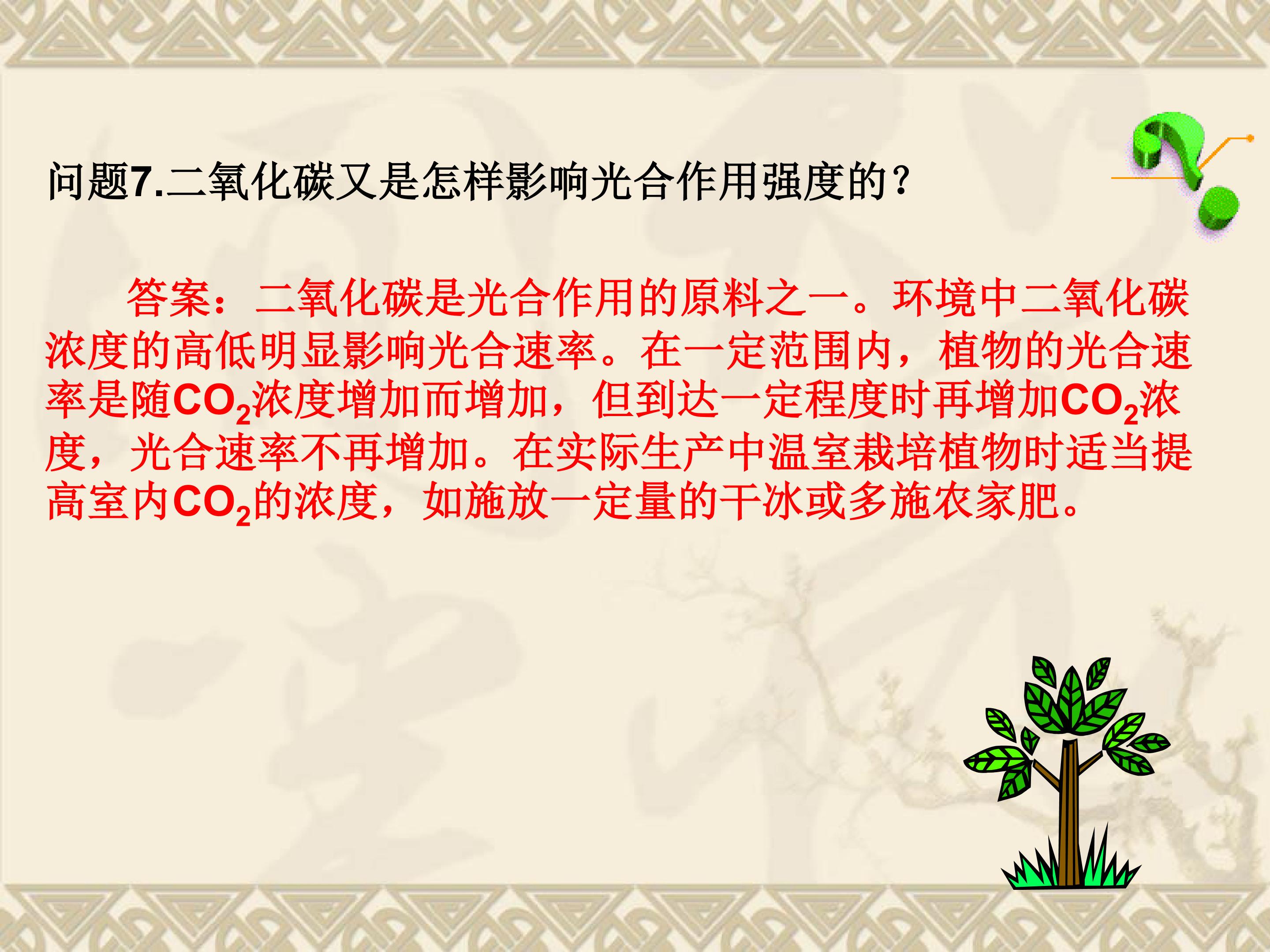 问题7.二氧化碳又是怎样影响光合作用强度的?

答案：二氧化碳是光合作用的原料之一。环境中二氧化碳浓度的高低明显影响光合速率。在一定范围内，植物的光合速率是随$CO_2$浓度增加而增加，但到达一定程度时再增加$CO_2$浓度，光合速率不再增加。在实际生产中温室栽培植物时适当提高室内$CO_2$的浓度，如施放一定量的干冰或多施农家肥。